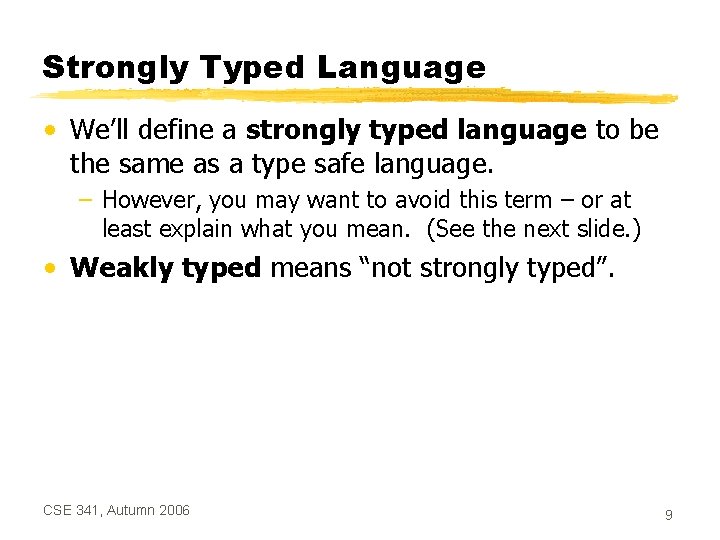 Strongly Typed Language

• We'll define a strongly typed language to be the same as a type safe language.

– However, you may want to avoid this term – or at least explain what you mean. (See the next slide.)

• Weakly typed means "not strongly typed".

CSE 341, Autumn 2006

9